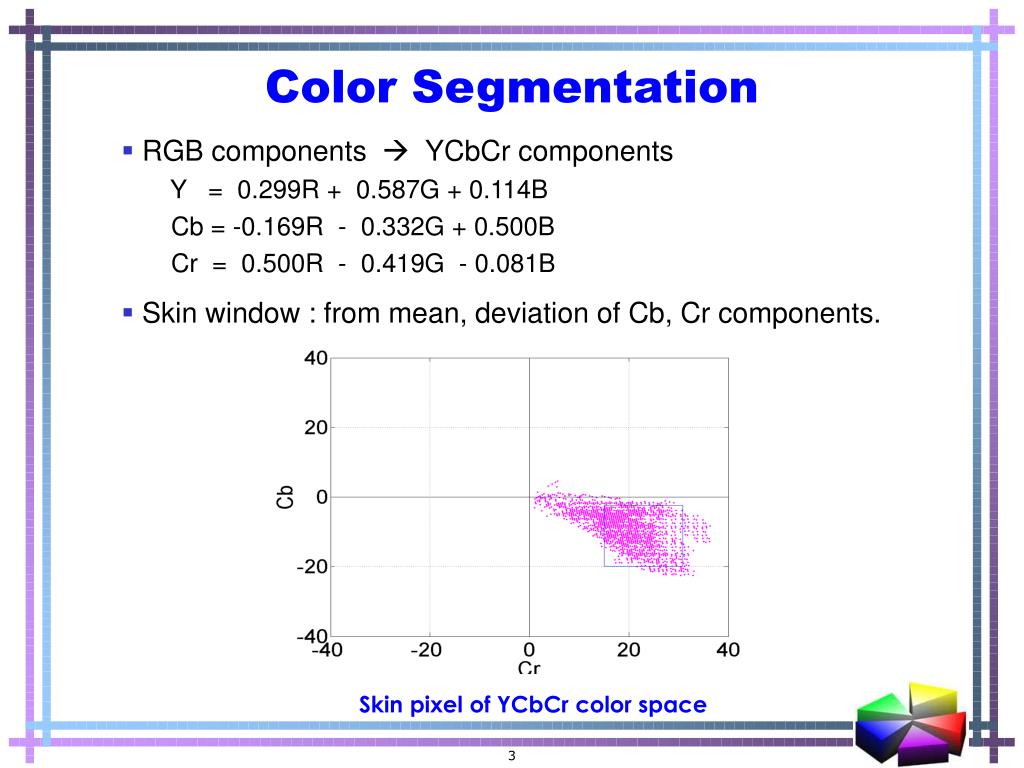 Color Segmentation

▪ RGB components → YCbCr components

Y = 0.299R + 0.587G + 0.114B

Cb = -0.169R - 0.332G + 0.500B

Cr = 0.500R - 0.419G - 0.081B

▪ Skin window : from mean, deviation of Cb, Cr components.

40
20
0
-20
-40
Cb
-40 -20 0 20 40
Cr

Skin pixel of YCbCr color space

3